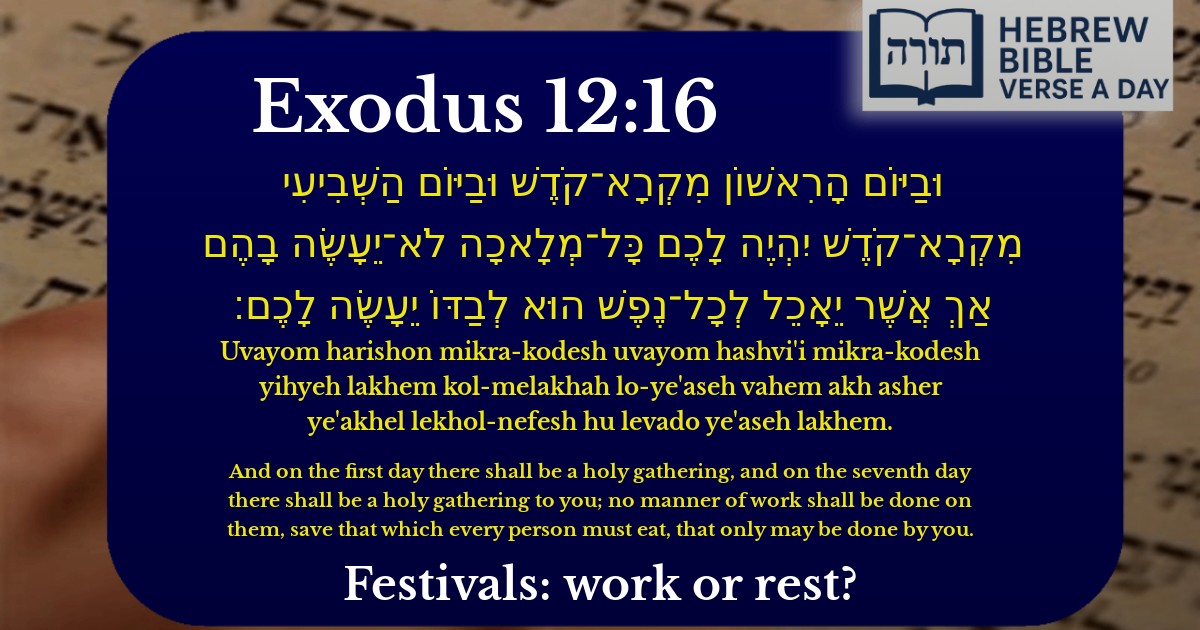 תורה
HEBREW BIBLE VERSE A DAY

Exodus 12:16

וּבַיּוֹם הָרִאשׁוֹן מִקְרָא־קֹדֶשׁ וּבַיּוֹם הַשְּׁבִיעִי מִקְרָא־קֹדֶשׁ יִהְיֶה לָכֶם כָּל־מְלָאכָה לֹא־יֵעָשֶׂה בָהֶם אַךְ אֲשֶׁר יֵאָכֵל לְכָל־נֶפֶשׁ הוּא לְבַדּוֹ יֵעָשֶׂה לָכֶם׃

Uvayom harishon mikra-kodesh uvayom hashvi'i mikra-kodesh yihyeh lakhem kol-melakhah lo-ye'aseh vahem akh asher ye'akhel lekhol-nefesh hu levado ye'aseh lakhem.

And on the first day there shall be a holy gathering, and on the seventh day there shall be a holy gathering to you; no manner of work shall be done on them, save that which every person must eat, that only may be done by you.

Festivals: work or rest?